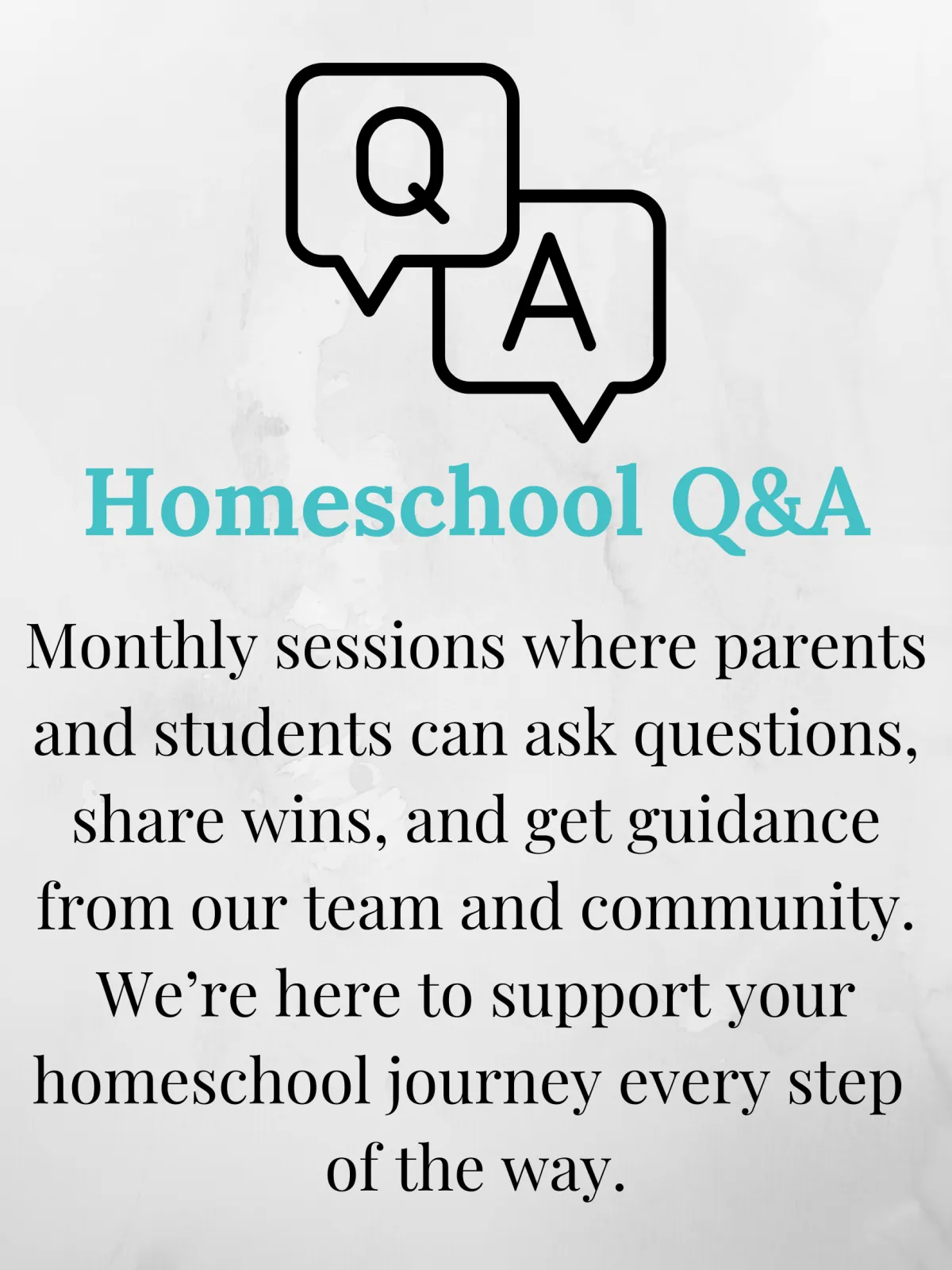 Q
A

Homeschool Q&A

Monthly sessions where parents and students can ask questions, share wins, and get guidance from our team and community. We’re here to support your homeschool journey every step of the way.